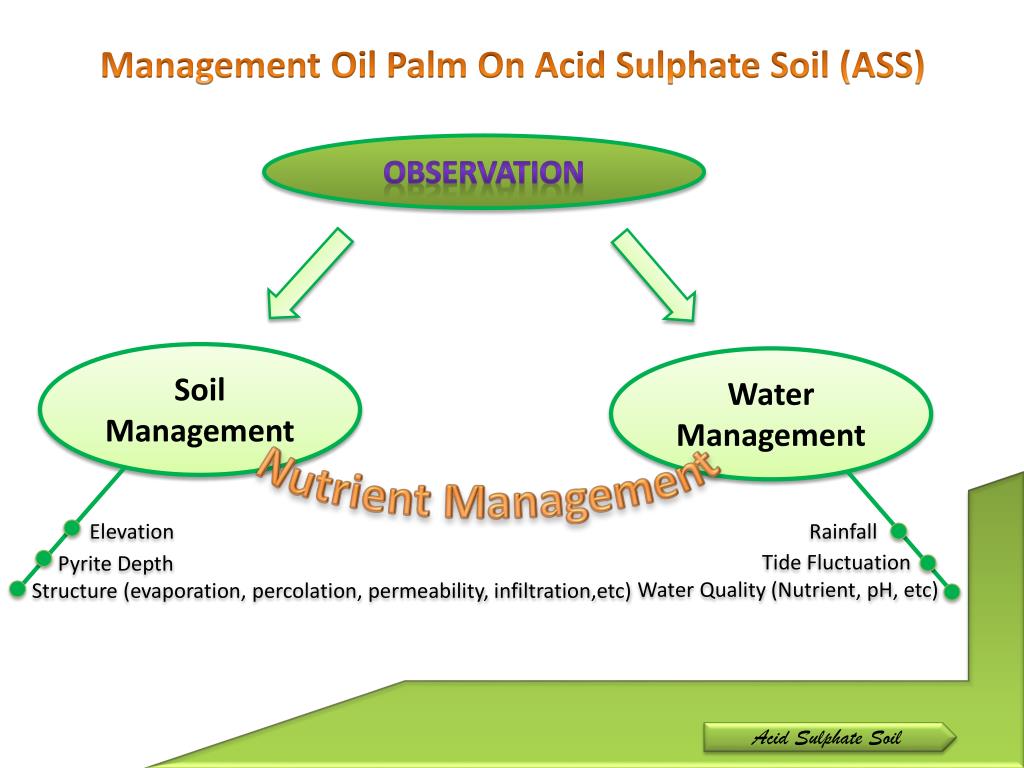 Management Oil Palm On Acid Sulphate Soil (ASS)

OBSERVATION

Soil Management

Water Management

Nutrient Management

Elevation
Pyrite Depth
Structure (evaporation, percolation, permeability, infiltration,etc)

Rainfall
Tide Fluctuation
Water Quality (Nutrient, pH, etc)

Acid Sulphate Soil